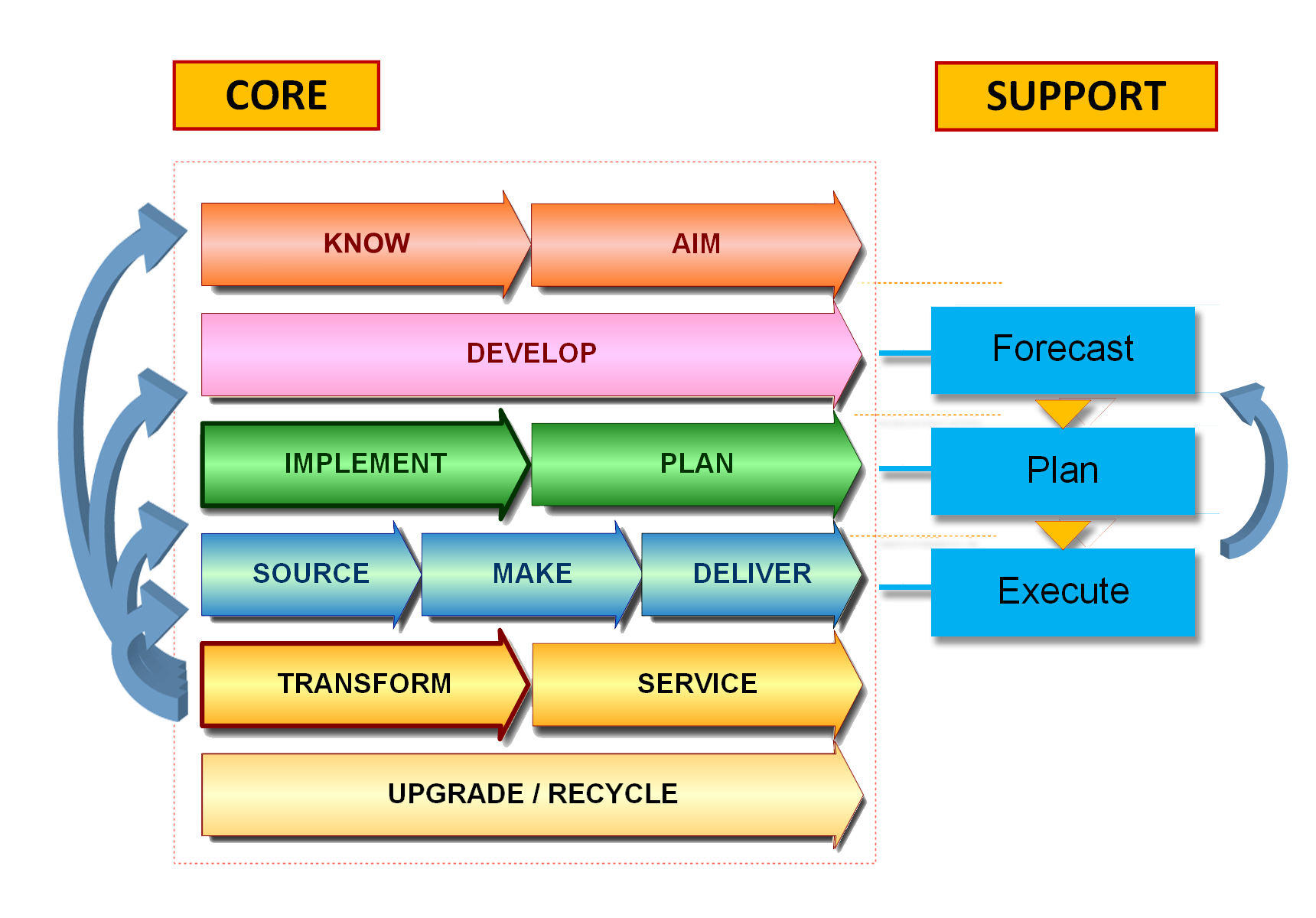 CORE

SUPPORT

KNOW

AIM

DEVELOP

IMPLEMENT

PLAN

SOURCE

MAKE

DELIVER

TRANSFORM

SERVICE

UPGRADE / RECYCLE

Forecast

Plan

Execute